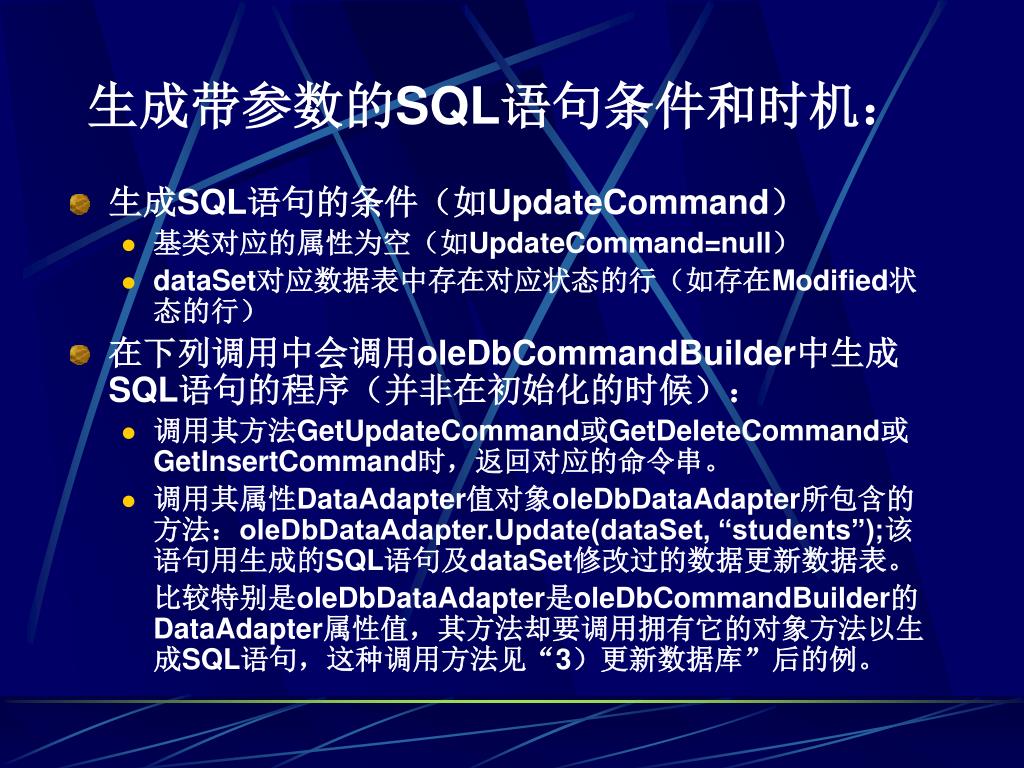 生成带参数的SQL语句条件和时机：

生成SQL语句的条件（如UpdateCommand）

基类对应的属性为空（如UpdateCommand=null）

dataSet对应数据表中存在对应状态的行（如存在Modified状态的行）

在下列调用中会调用oleDbCommandBuilder中生成SQL语句的程序（并非在初始化的时候）：

调用其方法GetUpdateCommand或GetDeleteCommand或GetInsertCommand时，返回对应的命令串。

调用其属性DataAdapter值对象oleDbDataAdapter所包含的方法：oleDbDataAdapter.Update(dataSet, “students”);该语句用生成的SQL语句及dataSet修改过的数据更新数据表。

比较特别是oleDbDataAdapter是oleDbCommandBuilder的DataAdapter属性值，其方法却要调用拥有它的对象方法以生成SQL语句，这种调用方法见“3）更新数据库”后的例。